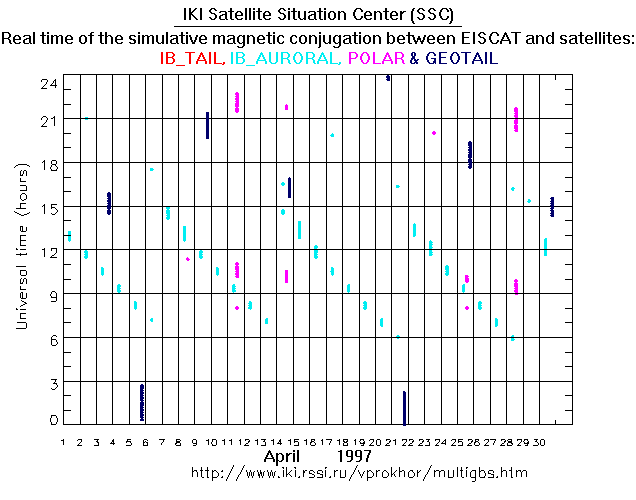 IKI Satellite Situation Center (SSC)
Real time of the simulative magnetic conjugation between EISCAT and satellites:
IB_TAIL, IB_AURORAL, POLAR & GEOTAIL

Universal time (hours)

24
21
18
15
12
9
6
3
0

1 2 3 4 5 6 7 8 9 10 11 12 13 14 15 16 17 18 19 20 21 22 23 24 25 26 27 28 29 30

April 1997
http://www.iki.rssi.ru/vprokhor/multigbs.htm